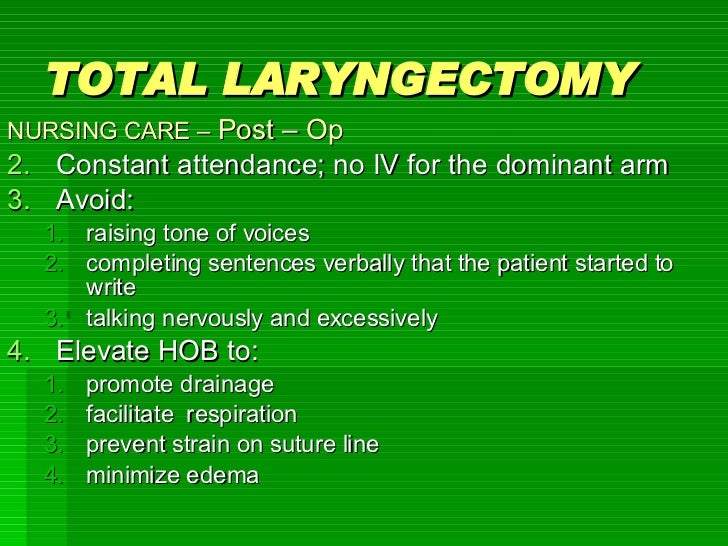 TOTAL LARYNGECTOMY

NURSING CARE – Post – Op

2. Constant attendance; no IV for the dominant arm
3. Avoid:
   1. raising tone of voices
   2. completing sentences verbally that the patient started to write
   3. talking nervously and excessively
4. Elevate HOB to:
   1. promote drainage
   2. facilitate respiration
   3. prevent strain on suture line
   4. minimize edema